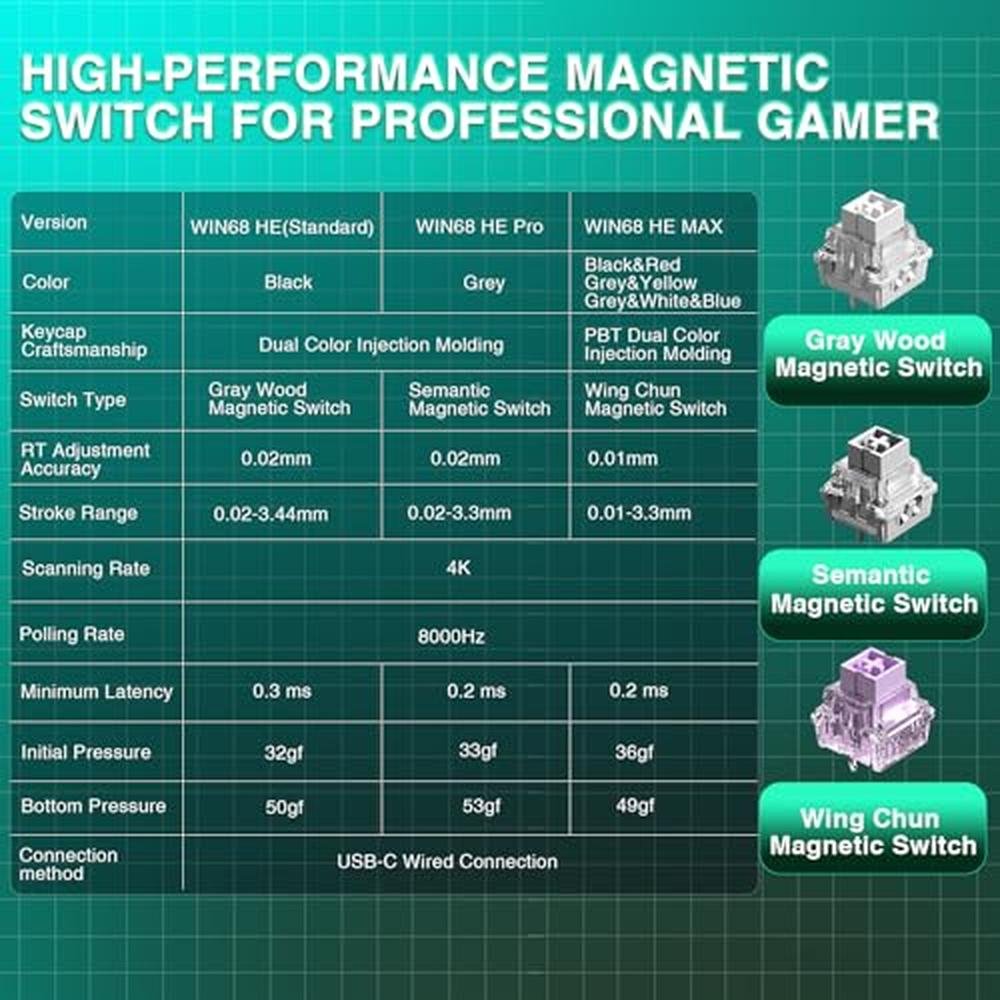 HIGH-PERFORMANCE MAGNETIC SWITCH FOR PROFESSIONAL GAMER

| Version | WIN68 HE(Standard) | WIN68 HE Pro | WIN68 HE MAX |
|---|---|---|---|
| Color | Black | Grey | Black&Red Grey&Yellow Grey&White&Blue |
| Keycap Craftsmanship | Dual Color Injection Molding | Dual Color Injection Molding | PBT Dual Color Injection Molding |
| Switch Type | Gray Wood Magnetic Switch | Semantic Magnetic Switch | Wing Chun Magnetic Switch |
| RT Adjustment Accuracy | 0.02mm | 0.02mm | 0.01mm |
| Stroke Range | 0.02-3.44mm | 0.02-3.3mm | 0.01-3.3mm |
| Scanning Rate | 4K | 4K | 4K |
| Polling Rate | 8000Hz | 8000Hz | 8000Hz |
| Minimum Latency | 0.3 ms | 0.2 ms | 0.2 ms |
| Initial Pressure | 32gf | 33gf | 36gf |
| Bottom Pressure | 50gf | 53gf | 49gf |
| Connection method | USB-C Wired Connection | USB-C Wired Connection | USB-C Wired Connection |

Gray Wood Magnetic Switch

Semantic Magnetic Switch

Wing Chun Magnetic Switch